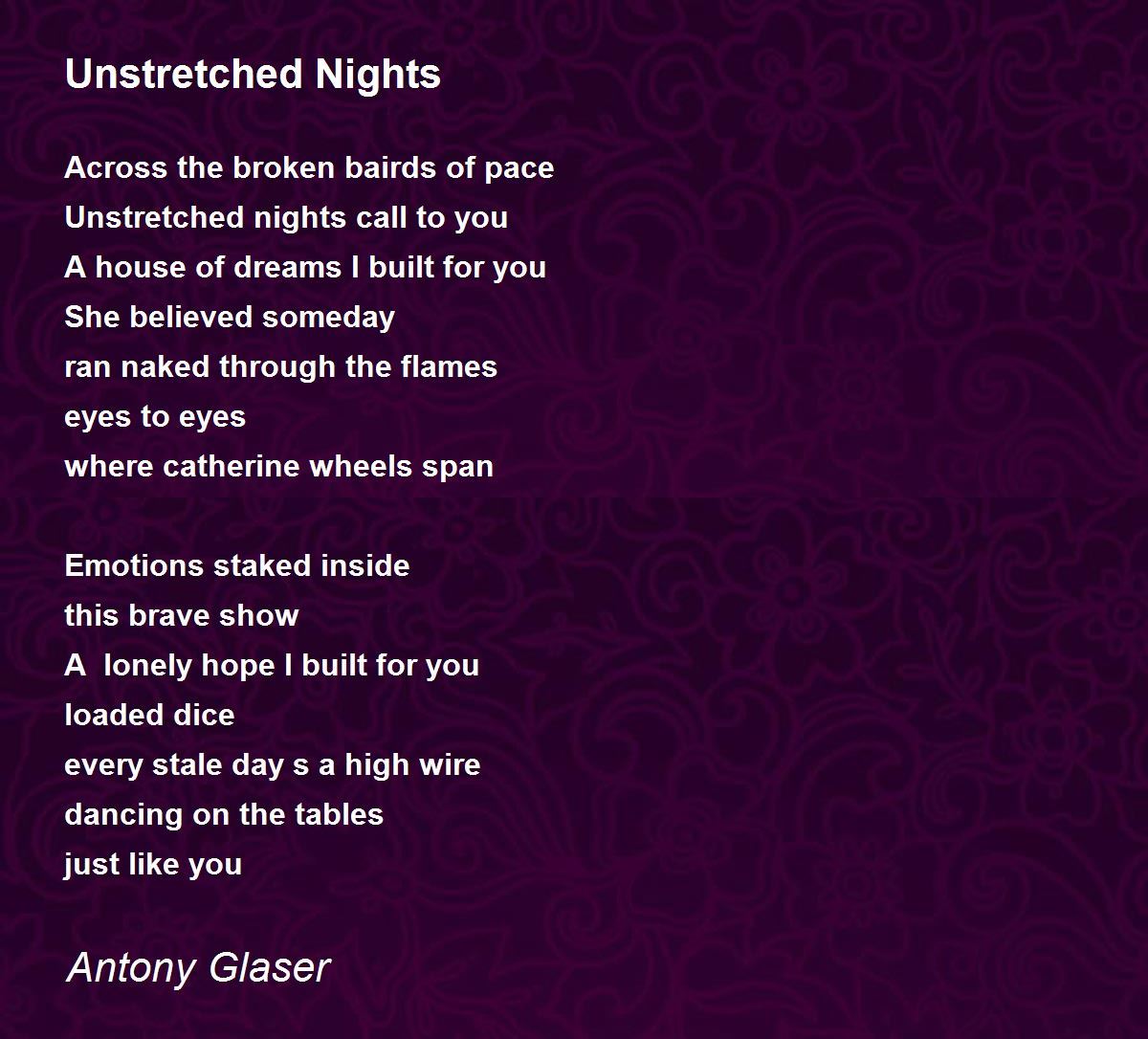 Unstretched Nights

Across the broken bairds of pace
Unstretched nights call to you
A house of dreams I built for you
She believed someday
ran naked through the flames
eyes to eyes
where catherine wheels span

Emotions staked inside
this brave show
A  lonely hope I built for you
loaded dice
every stale day s a high wire
dancing on the tables
just like you

Antony Glaser